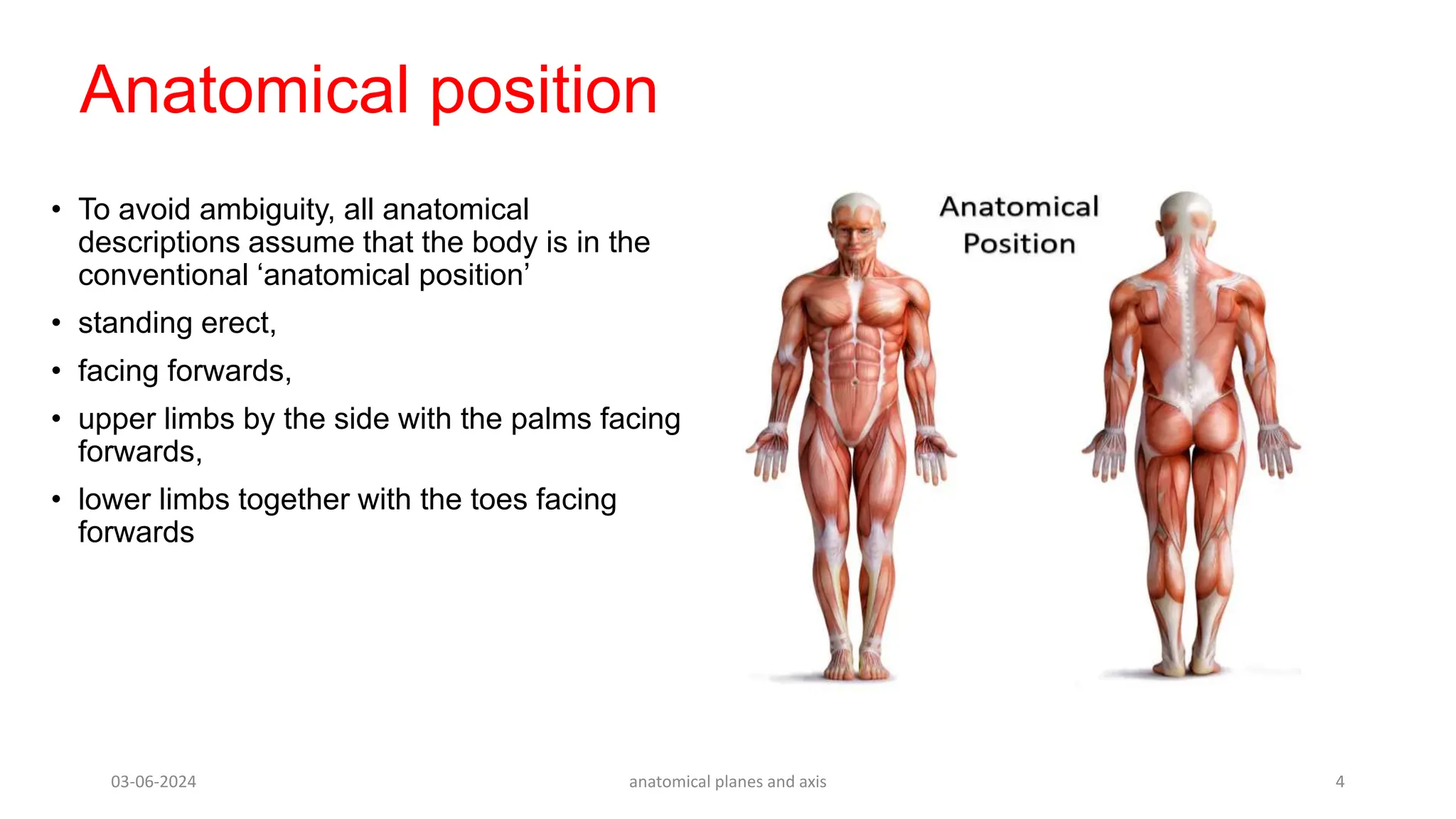 Anatomical position

• To avoid ambiguity, all anatomical descriptions assume that the body is in the conventional 'anatomical position'
• standing erect,
• facing forwards,
• upper limbs by the side with the palms facing forwards,
• lower limbs together with the toes facing forwards

Anatomical
Position

03-06-2024
anatomical planes and axis
4